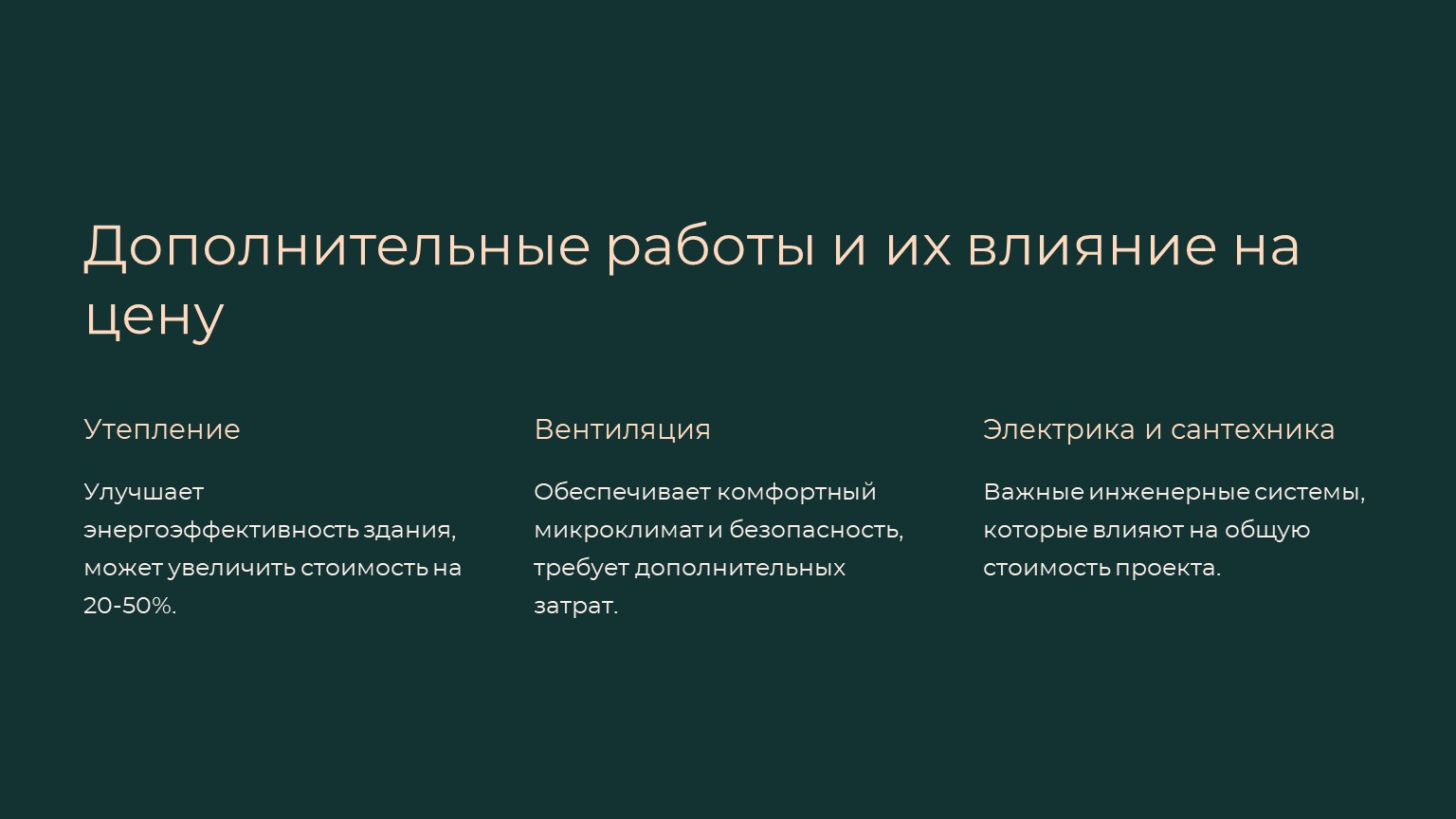 Дополнительные работы и их влияние на цену

Утепление

Улучшает энергоэффективность здания, может увеличить стоимость на 20-50%.

Вентиляция

Обеспечивает комфортный микроклимат и безопасность, требует дополнительных затрат.

Электрика и сантехника

Важные инженерные системы, которые влияют на общую стоимость проекта.